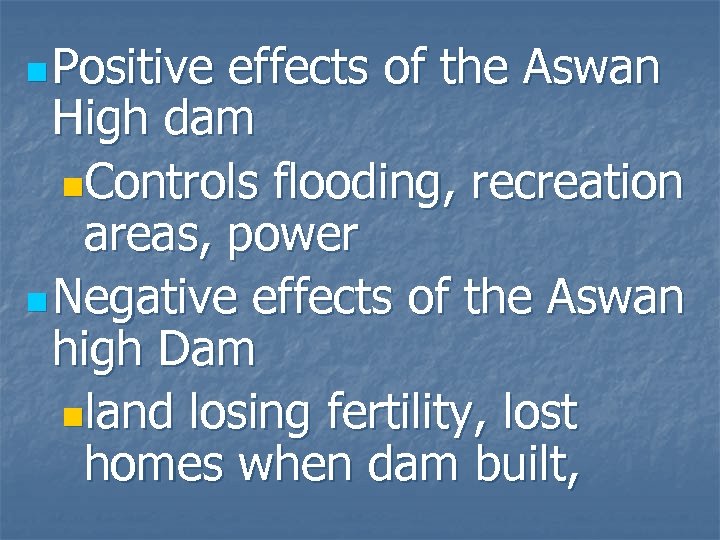 Positive effects of the Aswan High dam

Controls flooding, recreation areas, power

Negative effects of the Aswan high Dam

land losing fertility, lost homes when dam built,